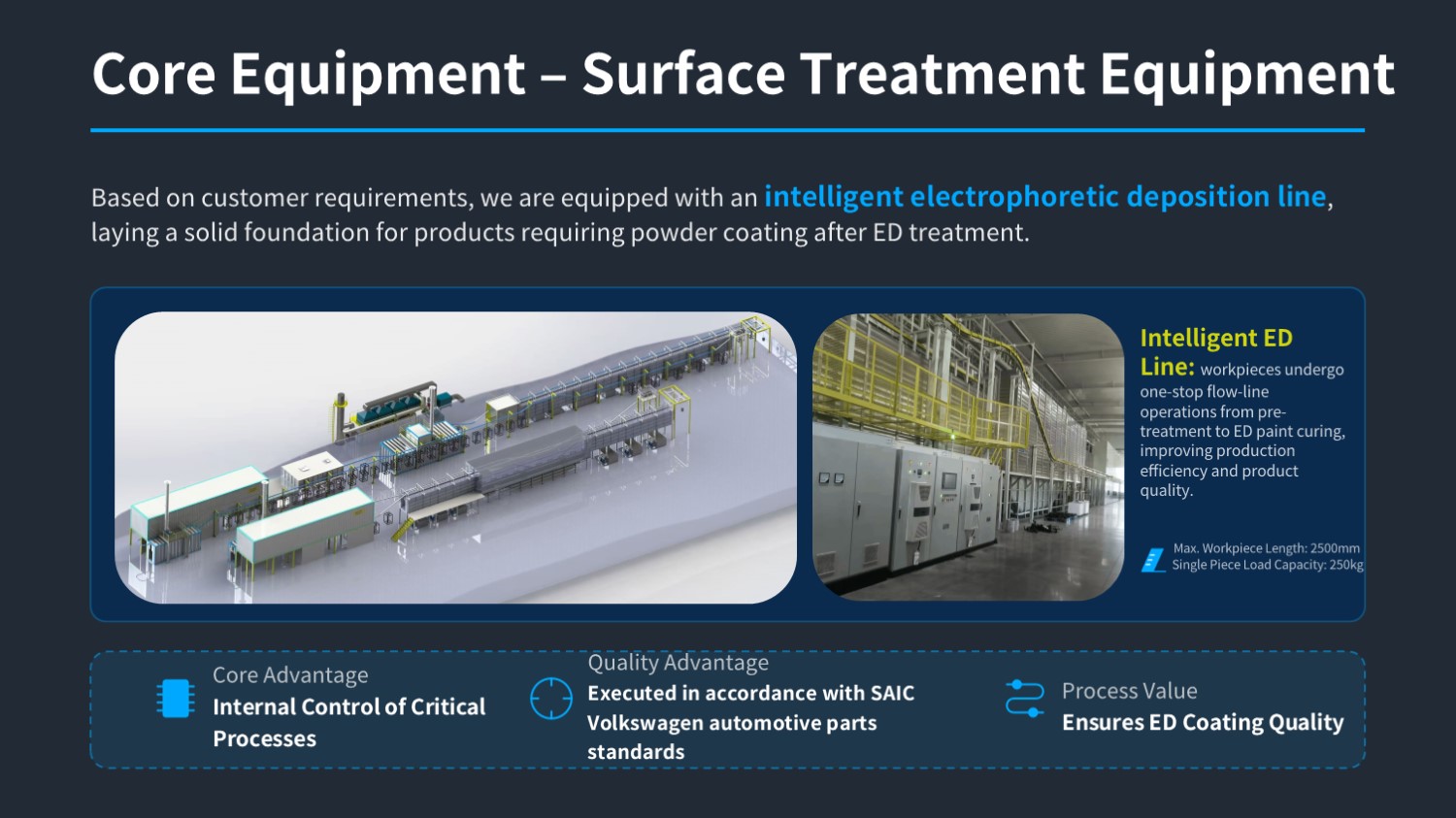 Core Equipment – Surface Treatment Equipment

Based on customer requirements, we are equipped with an intelligent electrophoretic deposition line, laying a solid foundation for products requiring powder coating after ED treatment.

Intelligent ED Line: workpieces undergo one-stop flow-line operations from pre-treatment to ED paint curing, improving production efficiency and product quality.

Max. Workpiece Length: 2500mm
Single Piece Load Capacity: 250kg

Core Advantage
Internal Control of Critical Processes

Quality Advantage
Executed in accordance with SAIC Volkswagen automotive parts standards

Process Value
Ensures ED Coating Quality